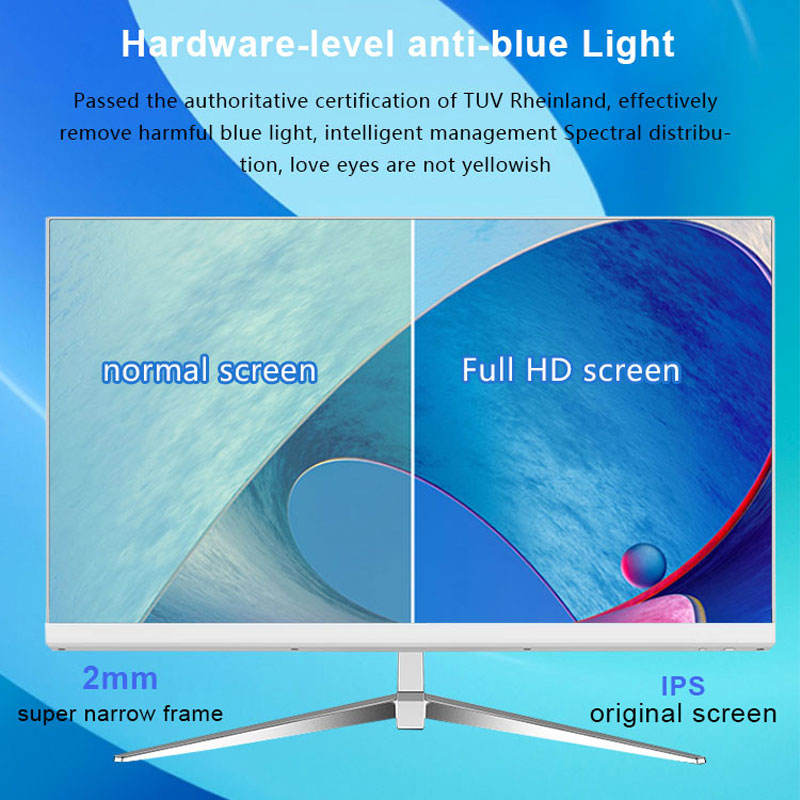 Hardware-level anti-blue Light

Passed the authoritative certification of TUV Rheinland, effectively remove harmful blue light, intelligent management Spectral distribution, love eyes are not yellowish

normal screen

Full HD screen

2mm
super narrow frame

IPS
original screen